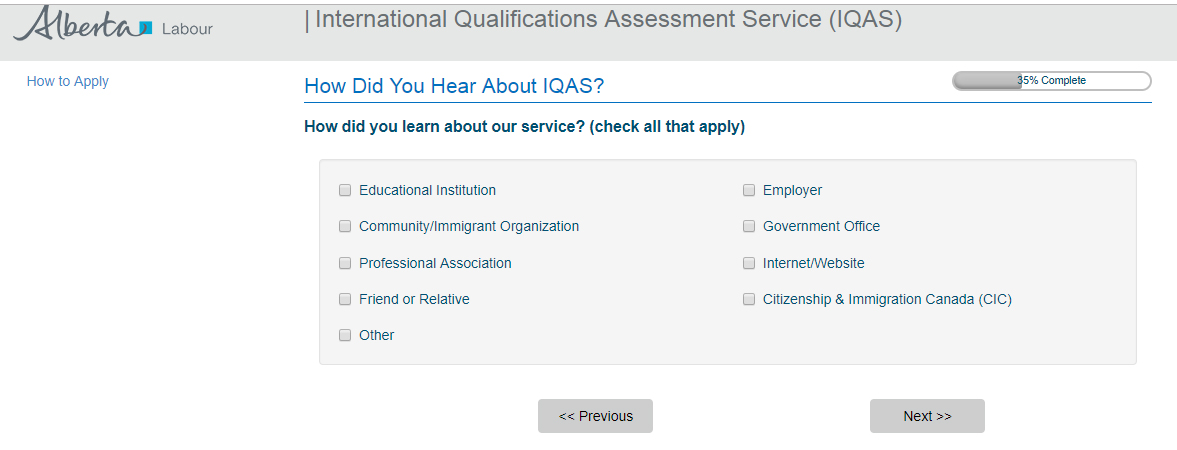 Alberta Labour | International Qualifications Assessment Service (IQAS)

How to Apply

How Did You Hear About IQAS?

35% Complete

How did you learn about our service? (check all that apply)

Educational Institution

Community/Immigrant Organization

Professional Association

Friend or Relative

Other

Employer

Government Office

Internet/Website

Citizenship & Immigration Canada (CIC)

<< Previous

Next >>